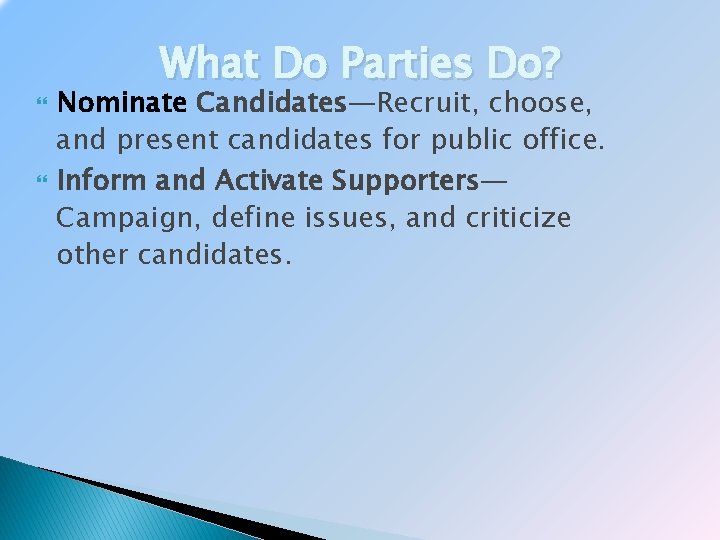 What Do Parties Do?

Nominate Candidates—Recruit, choose, and present candidates for public office.

Inform and Activate Supporters—Campaign, define issues, and criticize other candidates.